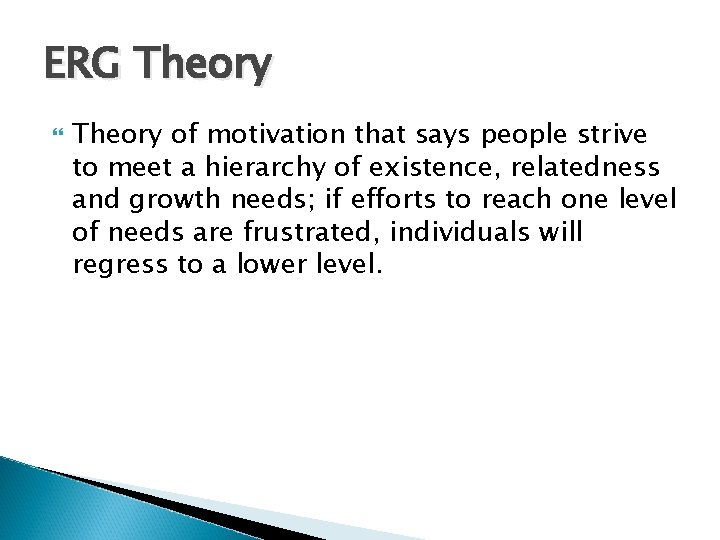 ERG Theory

Theory of motivation that says people strive to meet a hierarchy of existence, relatedness and growth needs; if efforts to reach one level of needs are frustrated, individuals will regress to a lower level.